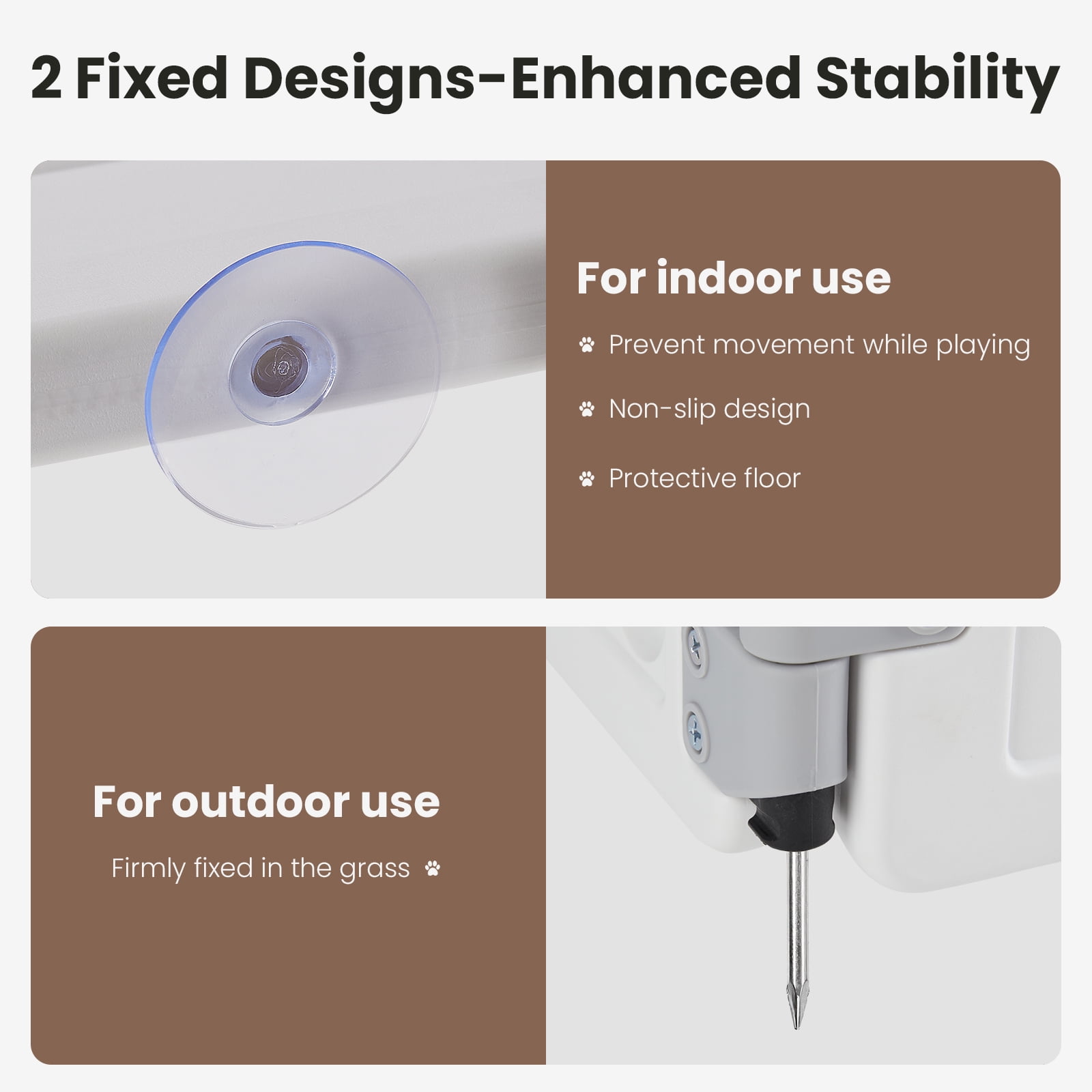 2 Fixed Designs-Enhanced Stability

For indoor use

Prevent movement while playing

Non-slip design

Protective floor

For outdoor use

Firmly fixed in the grass